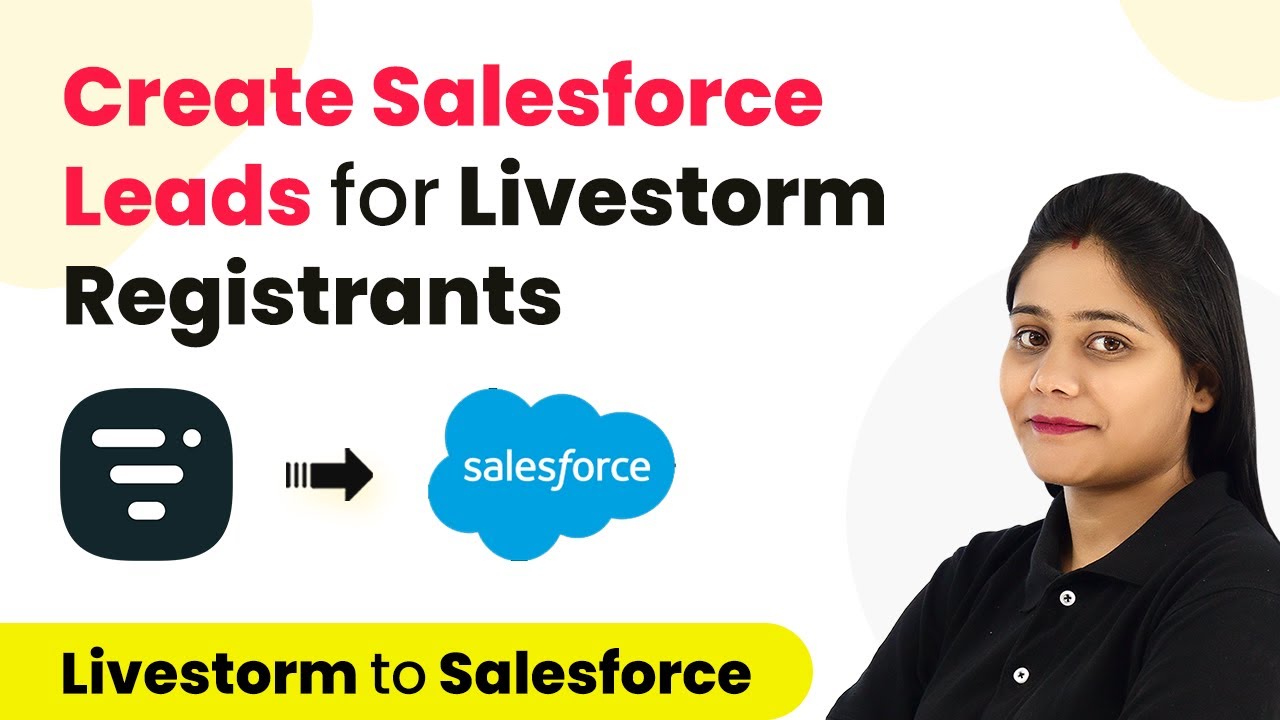 Create Salesforce Leads for Livestorm Registrants

salesforce

Livestorm to Salesforce